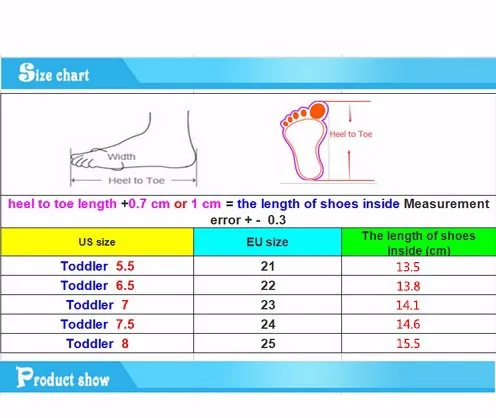 Size chart

Width

Heel to Toe

Heel to Toe

heel to toe length +0.7 cm or 1 cm = the length of shoes inside Measurement error + - 0.3

| US size | EU size | The length of shoes inside (cm) |
|---|---|---|
| Toddler 5.5 | 21 | 13.5 |
| Toddler 6.5 | 22 | 13.8 |
| Toddler 7 | 23 | 14.1 |
| Toddler 7.5 | 24 | 14.6 |
| Toddler 8 | 25 | 15.5 |

Product show